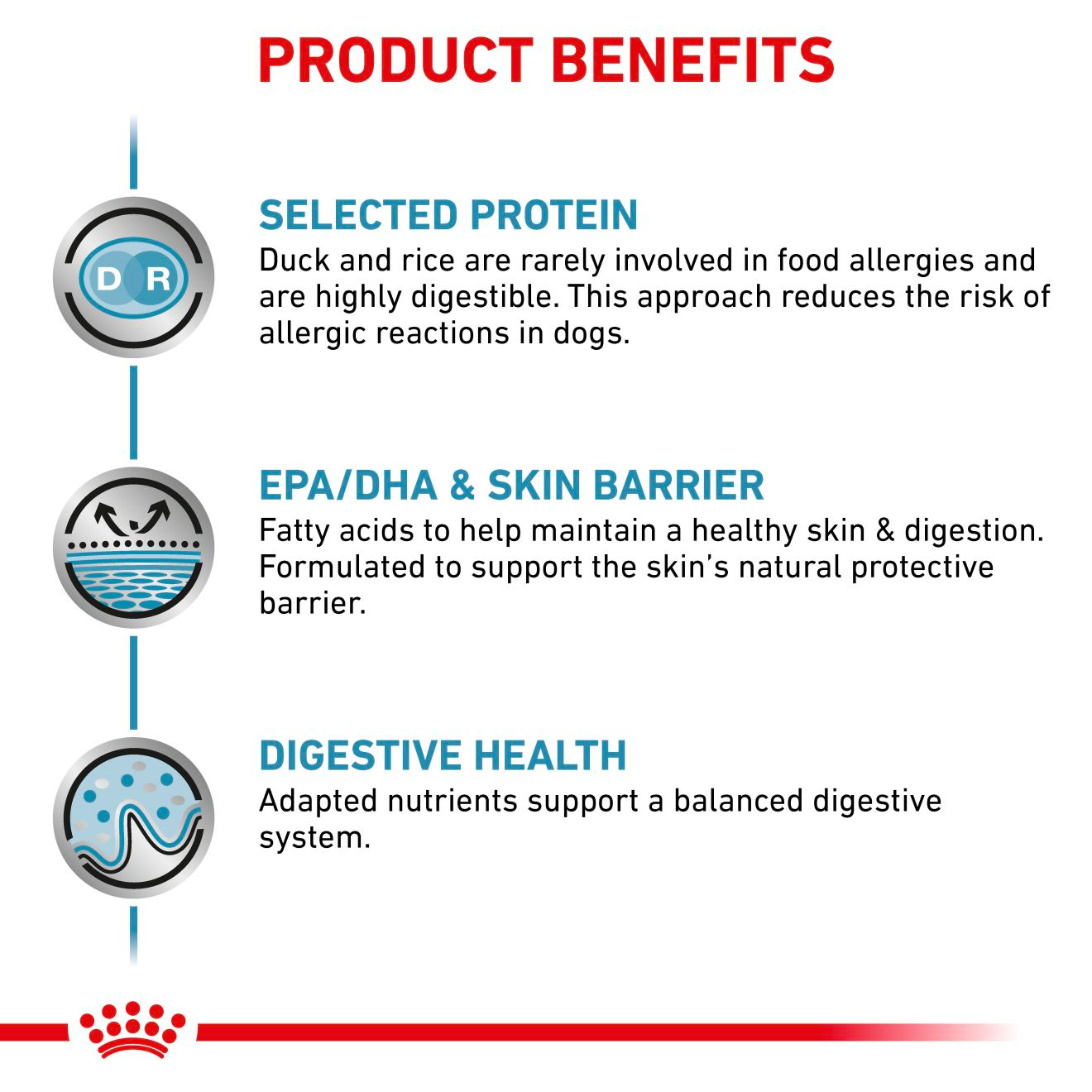 PRODUCT BENEFITS

D R

SELECTED PROTEIN
Duck and rice are rarely involved in food allergies and are highly digestible. This approach reduces the risk of allergic reactions in dogs.

EPA/DHA & SKIN BARRIER
Fatty acids to help maintain a healthy skin & digestion. Formulated to support the skin's natural protective barrier.

DIGESTIVE HEALTH
Adapted nutrients support a balanced digestive system.